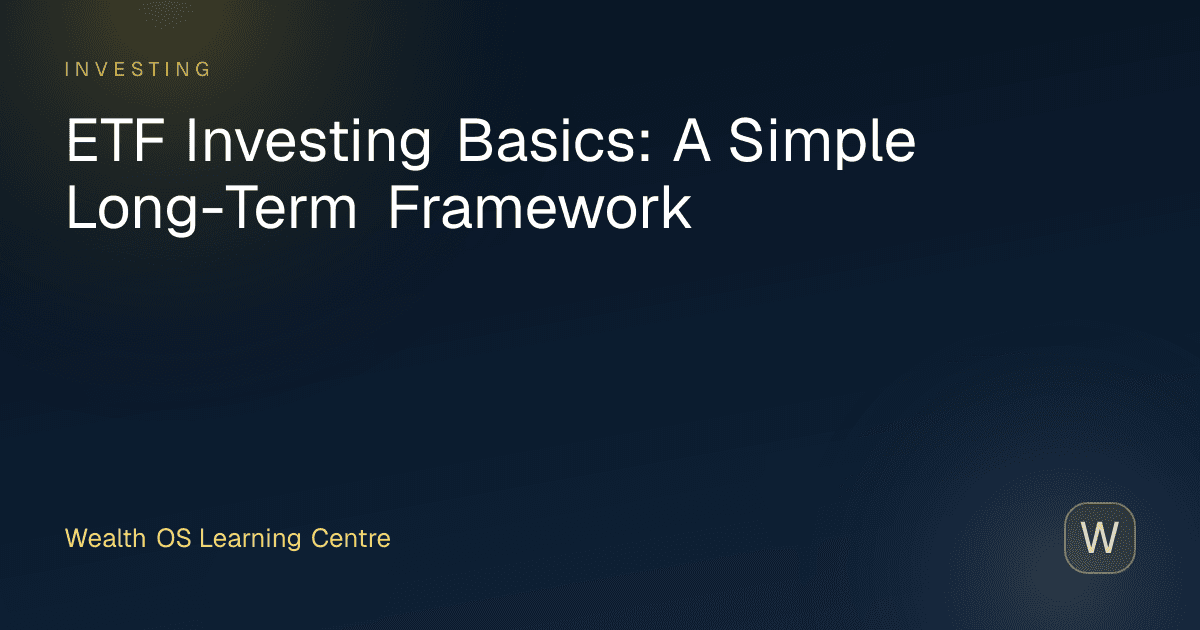 INVESTING

ETF Investing Basics: A Simple Long-Term Framework

Wealth OS Learning Centre

W